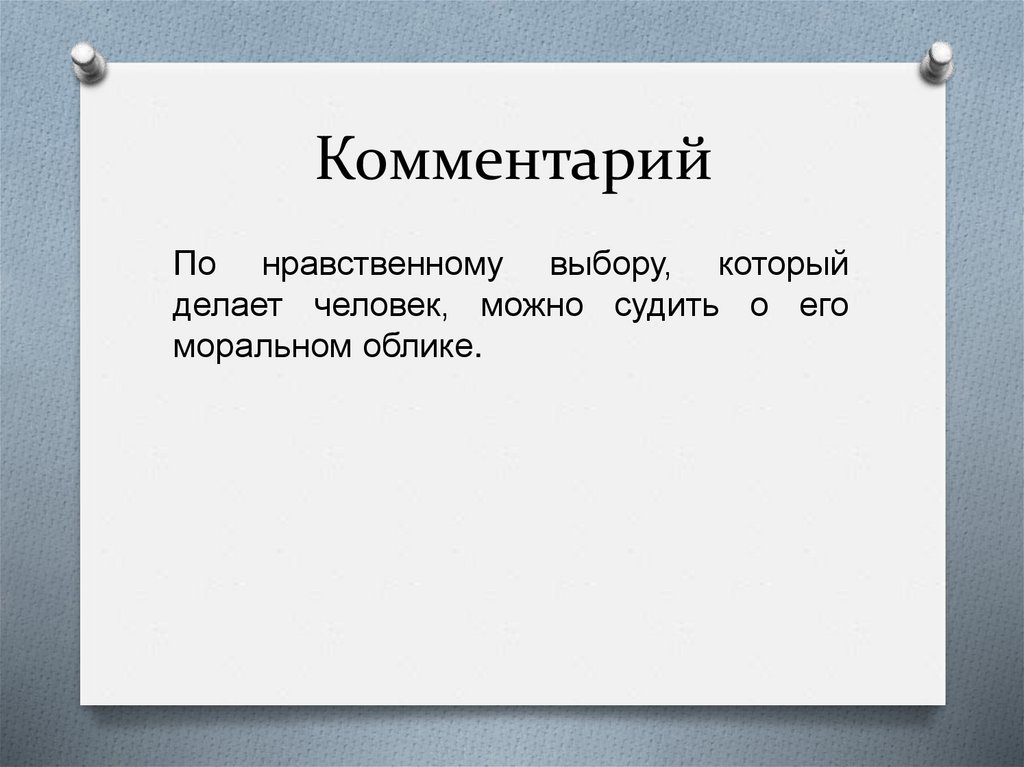 Комментарий

По нравственному выбору, который делает человек, можно судить о его моральном облике.